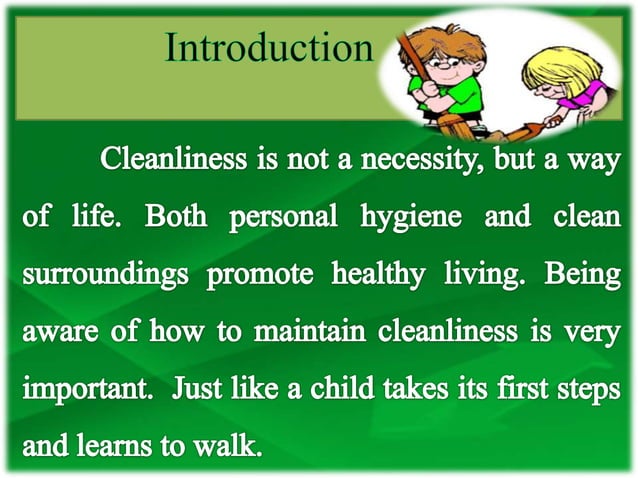 Introduction

Cleanliness is not a necessity, but a way of life. Both personal hygiene and clean surroundings promote healthy living. Being aware of how to maintain cleanliness is very important. Just like a child takes its first steps and learns to walk.